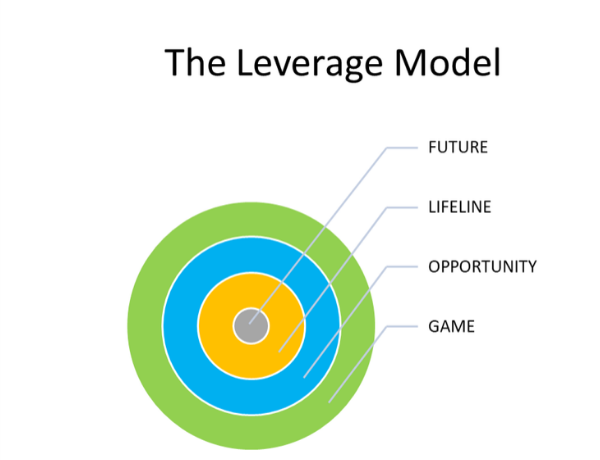 The Leverage Model

FUTURE

LIFELINE

OPPORTUNITY

GAME